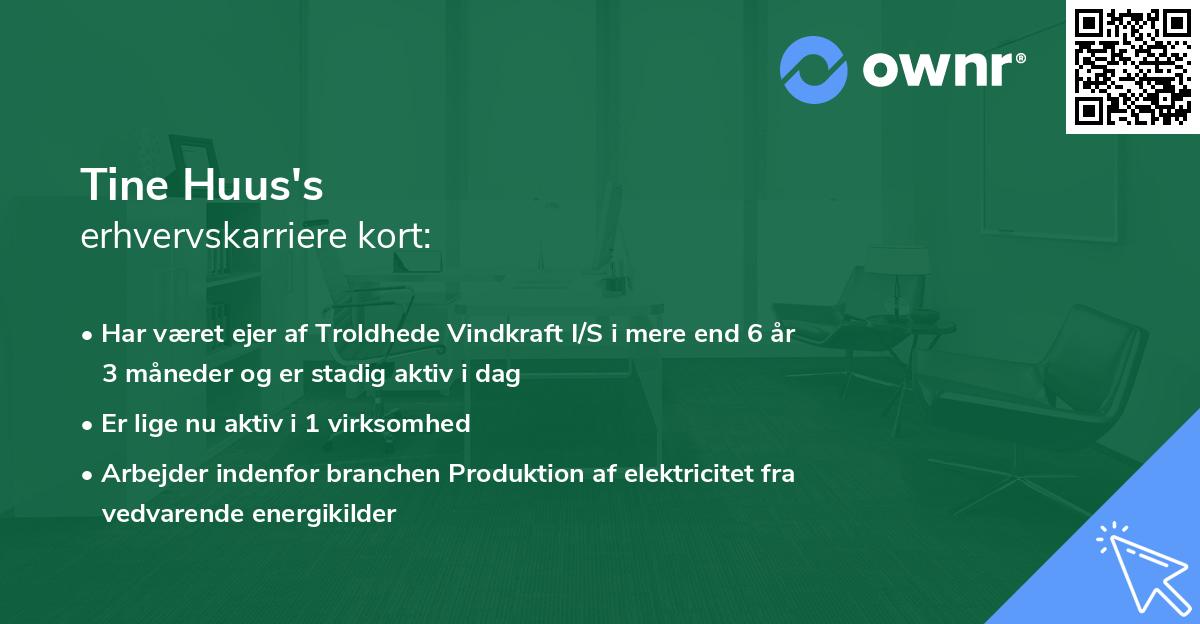 ownr®

Tine Huus's
erhvervskarriere kort:

• Har været ejer af Troldhede Vindkraft I/S i mere end 6 år 3 måneder og er stadig aktiv i dag

• Er lige nu aktiv i 1 virksomhed

• Arbejder indenfor branchen Produktion af elektricitet fra vedvarende energikilder